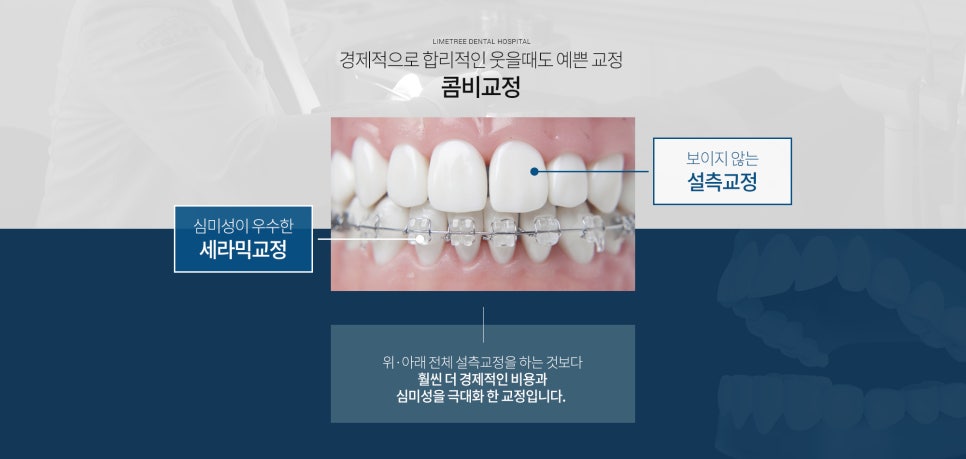 LIMETREE DENTAL HOSPITAL

경제적으로 합리적인 웃을때도 예쁜 교정

콤비교정

보이지 않는
설측교정

심미성이 우수한
세라믹교정

위·아래 전체 설측교정을 하는 것보다
훨씬 더 경제적인 비용과
심미성을 극대화 한 교정입니다.